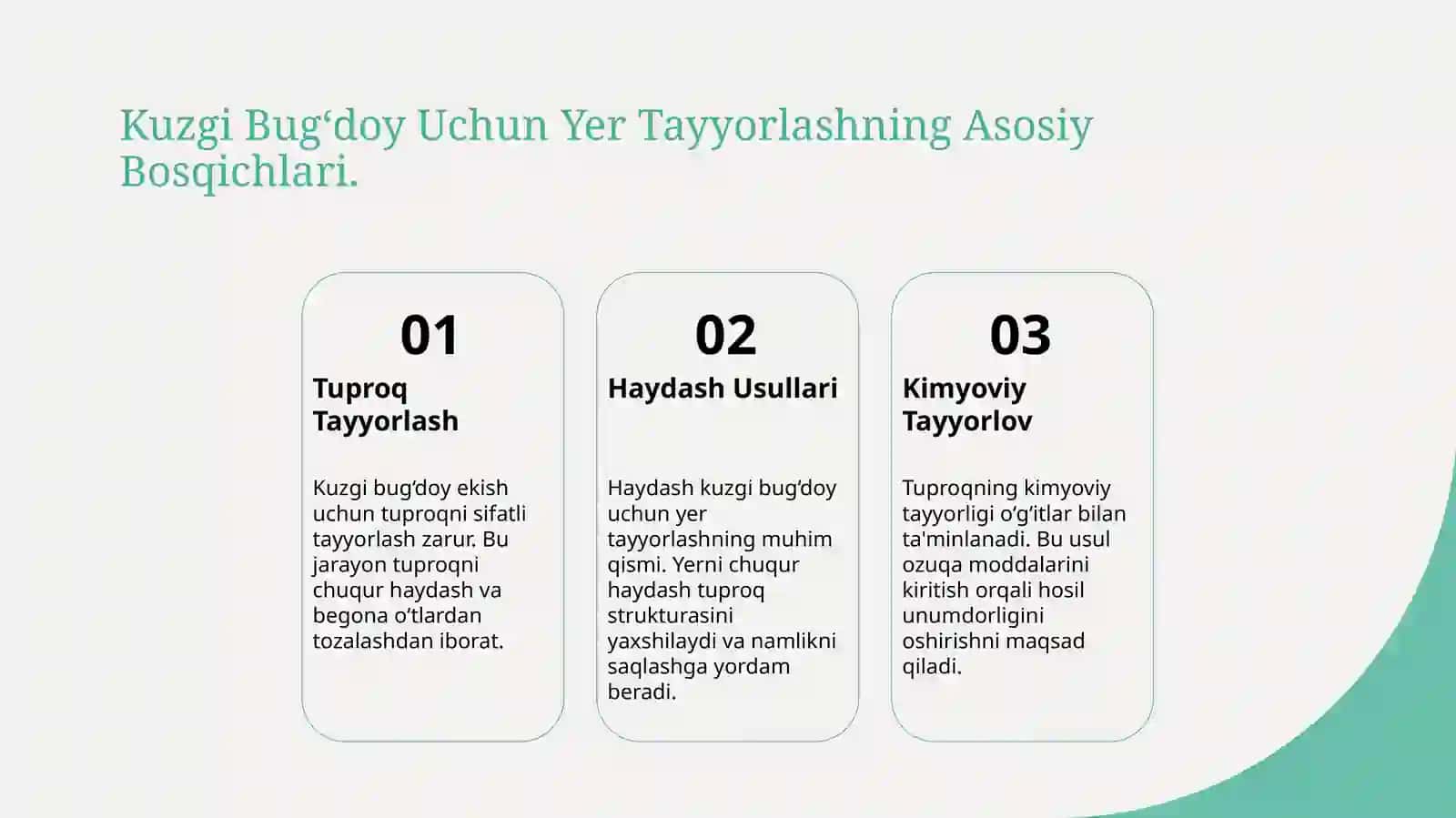 Kuzgi Bug‘doy Uchun Yer Tayyorlashning Asosiy Bosqichlari.

01

Tuproq Tayyorlash

Kuzgi bug‘doy ekish uchun tuproqni sifatli tayyorlash zarur. Bu jarayon tuproqni chuqur haydash va begona o‘tlardan tozalashdan iborat.

02

Haydash Usullari

Haydash kuzgi bug‘doy uchun yer tayyorlashning muhim qismi. Yerni chuqur haydash tuproq strukturasini yaxshilaydi va namlikni saqlashga yordam beradi.

03

Kimyoviy Tayyorlov

Tuproqning kimyoviy tayyorligi o‘g‘itlar bilan ta'minlanadi. Bu usul ozuqa moddalarini kiritish orqali hosil unumdorligini oshirishni maqsad qiladi.